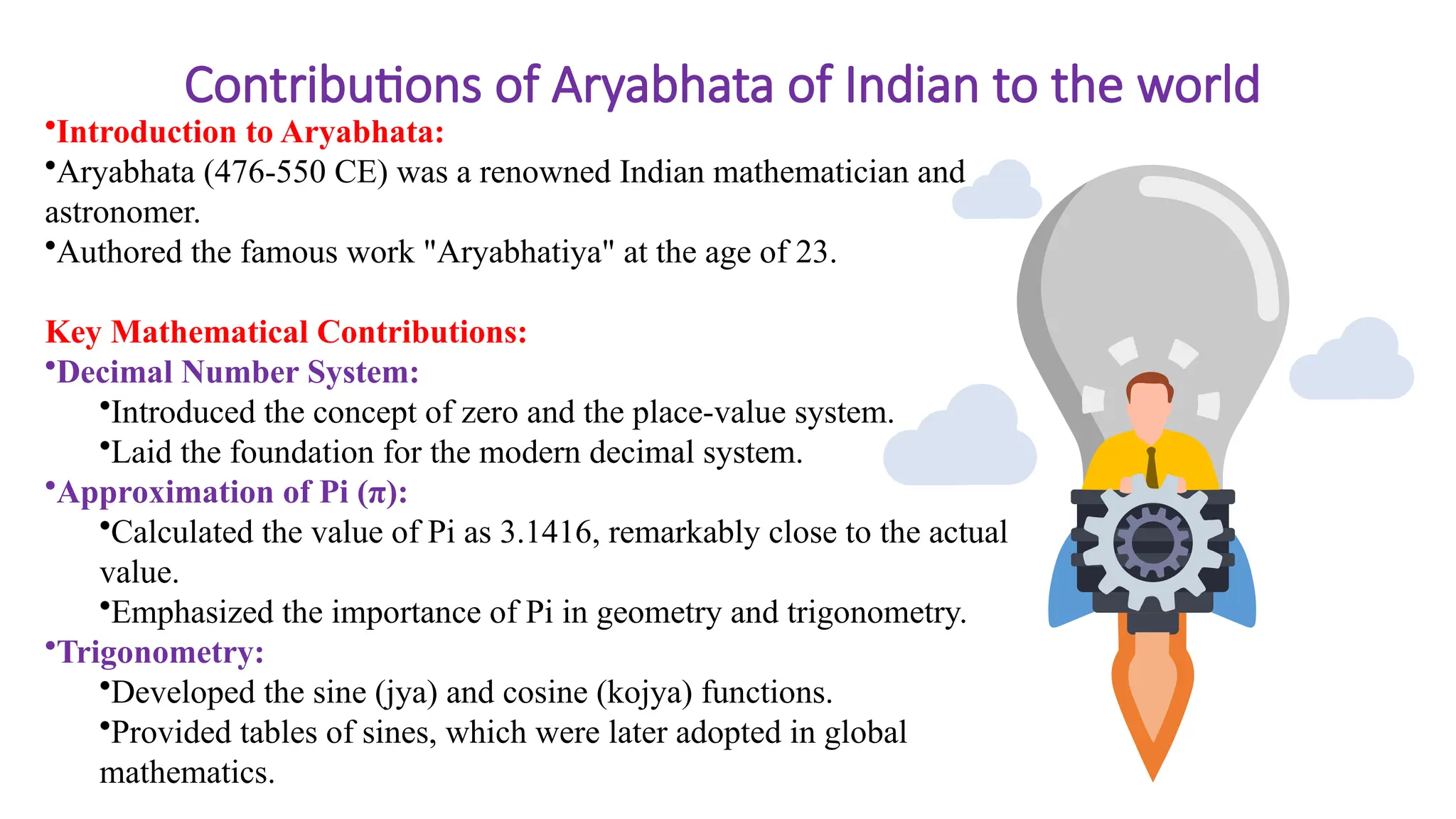 Contributions of Aryabhata of Indian to the world

•Introduction to Aryabhata:

•Aryabhata (476-550 CE) was a renowned Indian mathematician and astronomer.

•Authored the famous work "Aryabhatiya" at the age of 23.

Key Mathematical Contributions:

•Decimal Number System:

•Introduced the concept of zero and the place-value system.

•Laid the foundation for the modern decimal system.

•Approximation of Pi ($\pi$):

•Calculated the value of Pi as 3.1416, remarkably close to the actual value.

•Emphasized the importance of Pi in geometry and trigonometry.

•Trigonometry:

•Developed the sine (jya) and cosine (kojya) functions.

•Provided tables of sines, which were later adopted in global mathematics.